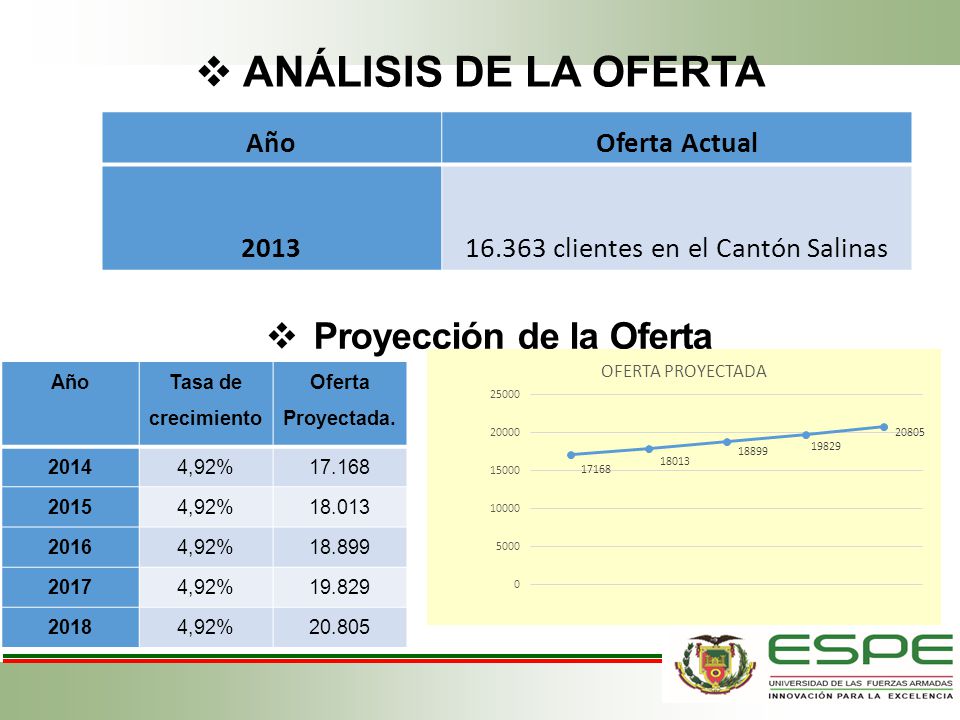 ❖ ANÁLISIS DE LA OFERTA

| Año | Oferta Actual |
|---|---|
| 2013 | 16.363 clientes en el Cantón Salinas |

❖ Proyección de la Oferta

| Año | Tasa de crecimiento | Oferta Proyectada. |
|---|---|---|
| 2014 | 4,92% | 17.168 |
| 2015 | 4,92% | 18.013 |
| 2016 | 4,92% | 18.899 |
| 2017 | 4,92% | 19.829 |
| 2018 | 4,92% | 20.805 |

OFERTA PROYECTADA

25000
20000
15000
10000
5000
0

17168
18013
18899
19829
20805

ESPE
UNIVERSIDAD DE LAS FUERZAS ARMADAS
INNOVACIÓN PARA LA EXCELENCIA